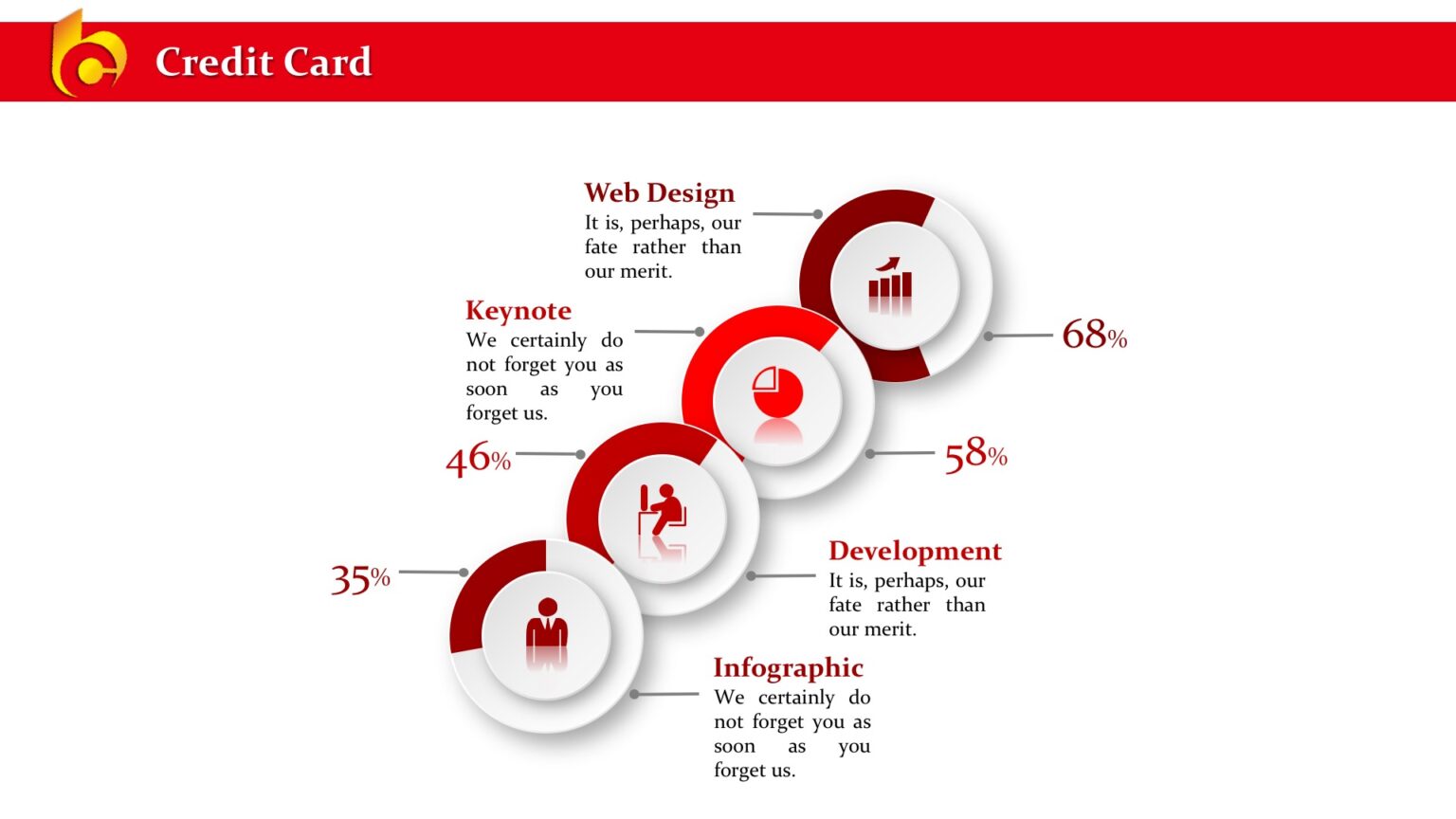 Credit Card

Web Design
It is, perhaps, our fate rather than our merit.

68%

Keynote
We certainly do not forget you as soon as you forget us.

58%

46%

Development
It is, perhaps, our fate rather than our merit.

35%

Infographic
We certainly do not forget you as soon as you forget us.